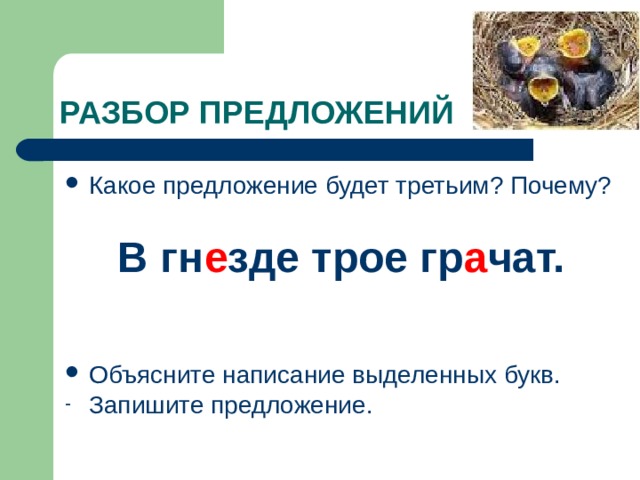 РАЗБОР ПРЕДЛОЖЕНИЙ

• Какое предложение будет третьим? Почему?

В гнезде трое грачат.

• Объясните написание выделенных букв.
- Запишите предложение.